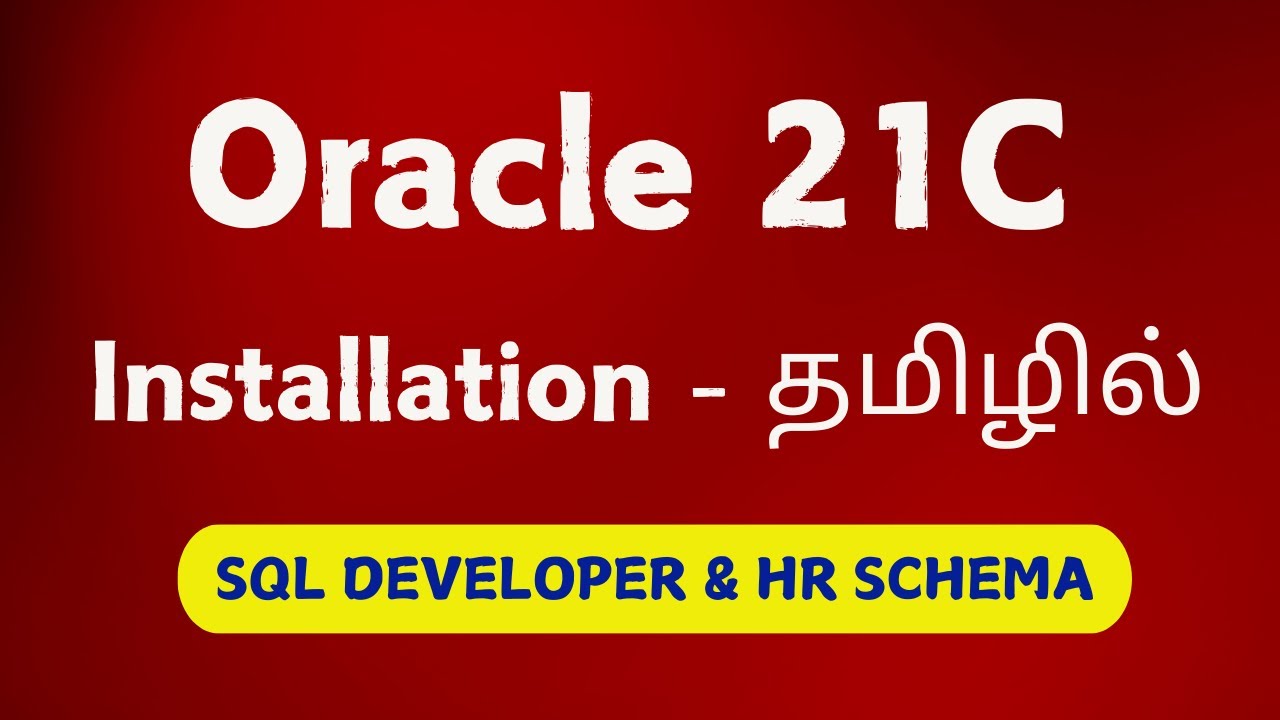 Oracle 21C

Installation - தமிழில்

SQL DEVELOPER & HR SCHEMA